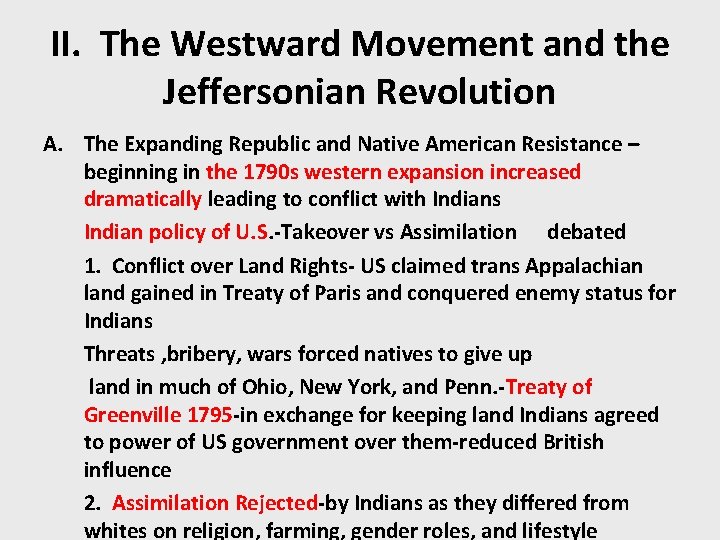 II. The Westward Movement and the Jeffersonian Revolution

A. The Expanding Republic and Native American Resistance – beginning in the 1790s western expansion increased dramatically leading to conflict with Indians

Indian policy of U.S.-Takeover vs Assimilation debated

1. Conflict over Land Rights- US claimed trans Appalachian land gained in Treaty of Paris and conquered enemy status for Indians

Threats ,bribery, wars forced natives to give up

land in much of Ohio, New York, and Penn.-Treaty of Greenville 1795-in exchange for keeping land Indians agreed to power of US government over them-reduced British influence

2. Assimilation Rejected-by Indians as they differed from whites on religion, farming, gender roles, and lifestyle